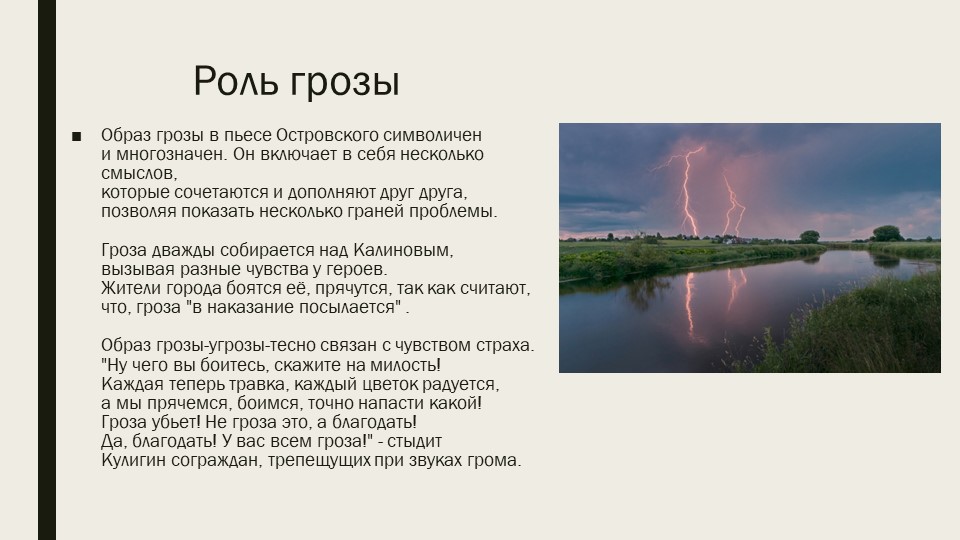 Роль грозы

■ Образ грозы в пьесе Островского символичен и многозначен. Он включает в себя несколько смыслов,
которые сочетаются и дополняют друг друга, позволяя показать несколько граней проблемы.

Гроза дважды собирается над Калиновым, вызывая разные чувства у героев.
Жители города боятся её, прячутся, так как считают, что, гроза "в наказание посылается" .

Образ грозы-угрозы-тесно связан с чувством страха.
"Ну чего вы боитесь, скажите на милость!
Каждая теперь травка, каждый цветок радуется,
а мы прячемся, боимся, точно напасти какой!
Гроза убьет! Не гроза это, а благодать!
Да, благодать! У вас всем гроза!" - стыдит
Кулигин сограждан, трепещущих при звуках грома.